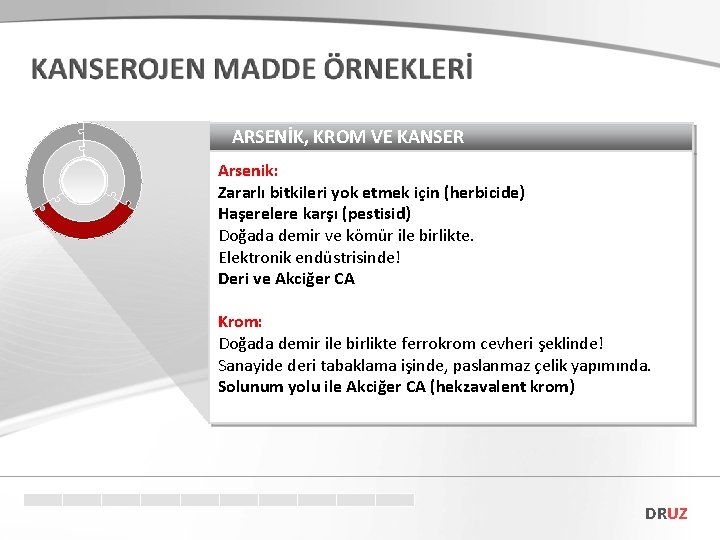 KANSEROJEN MADDE ÖRNEKLERİ

ARSENİK, KROM VE KANSER

Arsenik:
Zararlı bitkileri yok etmek için (herbicide)
Haşerelere karşı (pestisid)
Doğada demir ve kömür ile birlikte.
Elektronik endüstrisinde!
Deri ve Akciğer CA

Krom:
Doğada demir ile birlikte ferrokrom cevheri şeklinde!
Sanayide deri tabaklama işinde, paslanmaz çelik yapımında.
Solunum yolu ile Akciğer CA (hekzavalent krom)

DRUZ